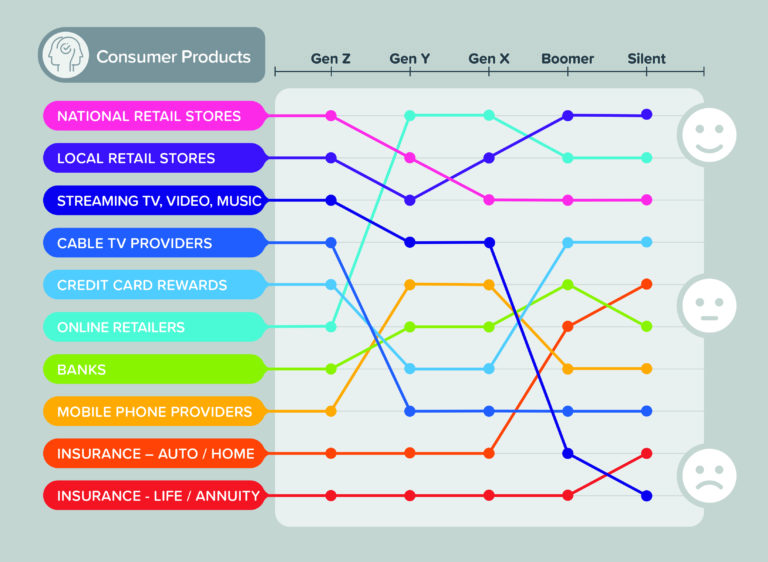 Consumer Products

Gen Z
Gen Y
Gen X
Boomer
Silent

NATIONAL RETAIL STORES
LOCAL RETAIL STORES
STREAMING TV, VIDEO, MUSIC
CABLE TV PROVIDERS
CREDIT CARD REWARDS
ONLINE RETAILERS
BANKS
MOBILE PHONE PROVIDERS
INSURANCE – AUTO / HOME
INSURANCE - LIFE / ANNUITY